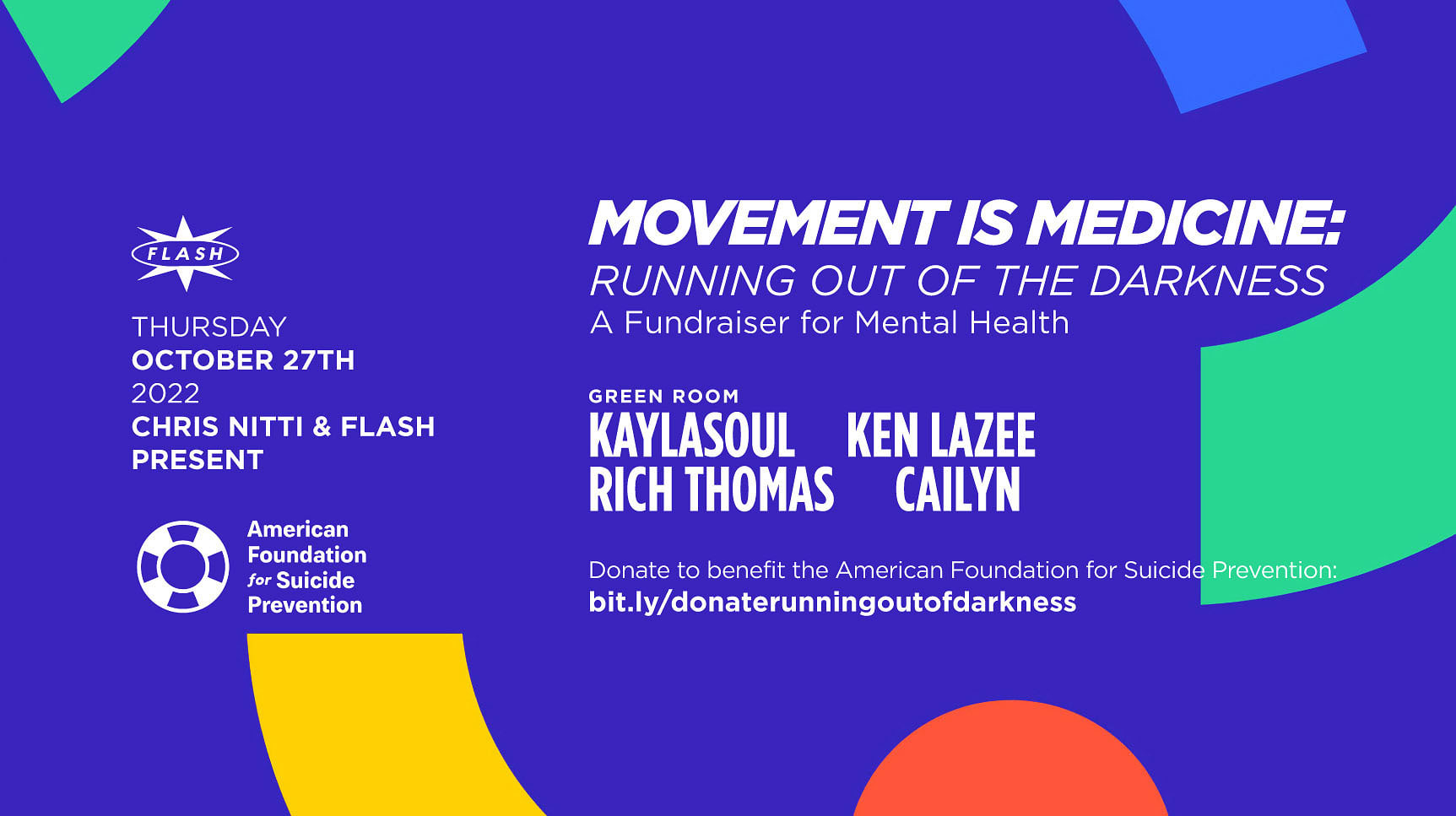 FLASH

THURSDAY
OCTOBER 27TH
2022
CHRIS NITTI & FLASH PRESENT

American Foundation for Suicide Prevention

MOVEMENT IS MEDICINE:
RUNNING OUT OF THE DARKNESS
A Fundraiser for Mental Health

GREEN ROOM
KAYLASOUL KEN LAZEE
RICH THOMAS CAILYN

Donate to benefit the American Foundation for Suicide Prevention:
bit.ly/donaterunningoutofdarkness